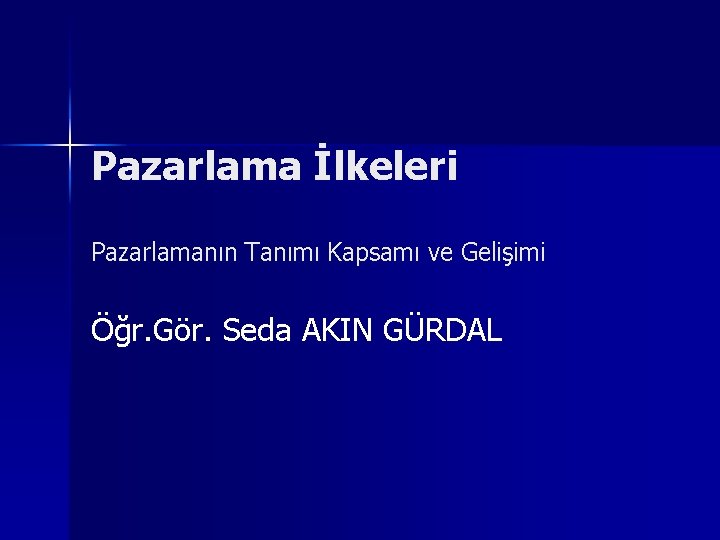 Pazarlama İlkeleri

Pazarlamanın Tanımı Kapsamı ve Gelişimi

Öğr.Gör. Seda AKIN GÜRDAL